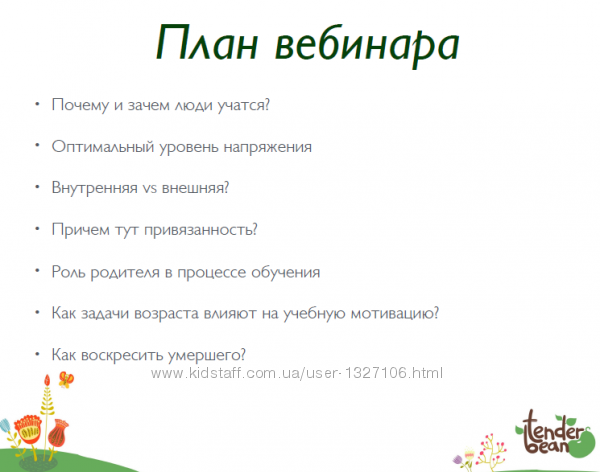 План вебинара

• Почему и зачем люди учатся?

• Оптимальный уровень напряжения

• Внутренняя vs внешняя?

• Причем тут привязанность?

• Роль родителя в процессе обучения

• Как задачи возраста влияют на учебную мотивацию?

• Как воскресить умершего?

www.kidstaff.com.ua/user-1327106.html

tender bean